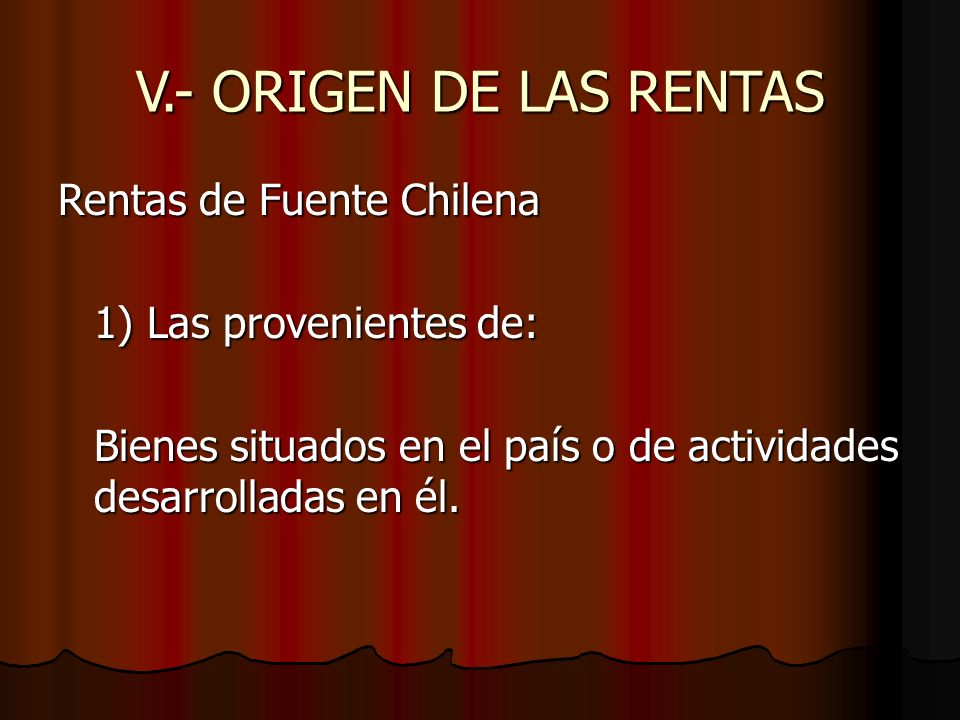 V.- ORIGEN DE LAS RENTAS

Rentas de Fuente Chilena

1) Las provenientes de:

Bienes situados en el país o de actividades desarrolladas en él.